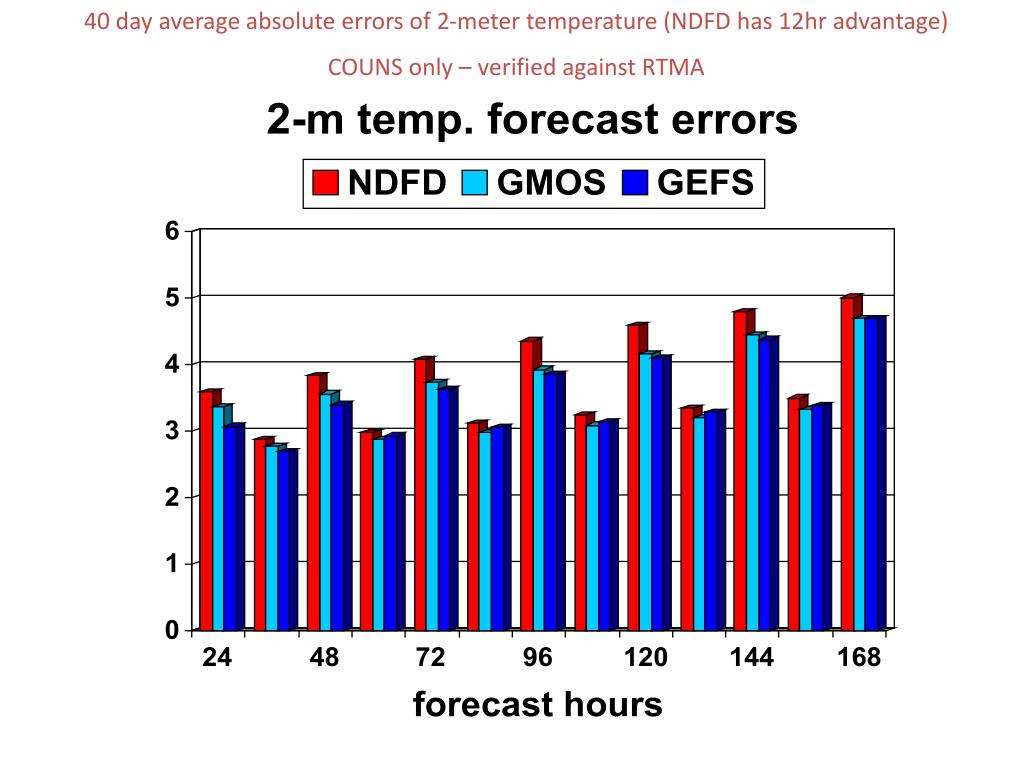 40 day average absolute errors of 2-meter temperature (NDFD has 12hr advantage)

COUNS only – verified against RTMA

2-m temp. forecast errors

NDFD GMOS GEFS

6
5
4
3
2
1
0

24 48 72 96 120 144 168

forecast hours